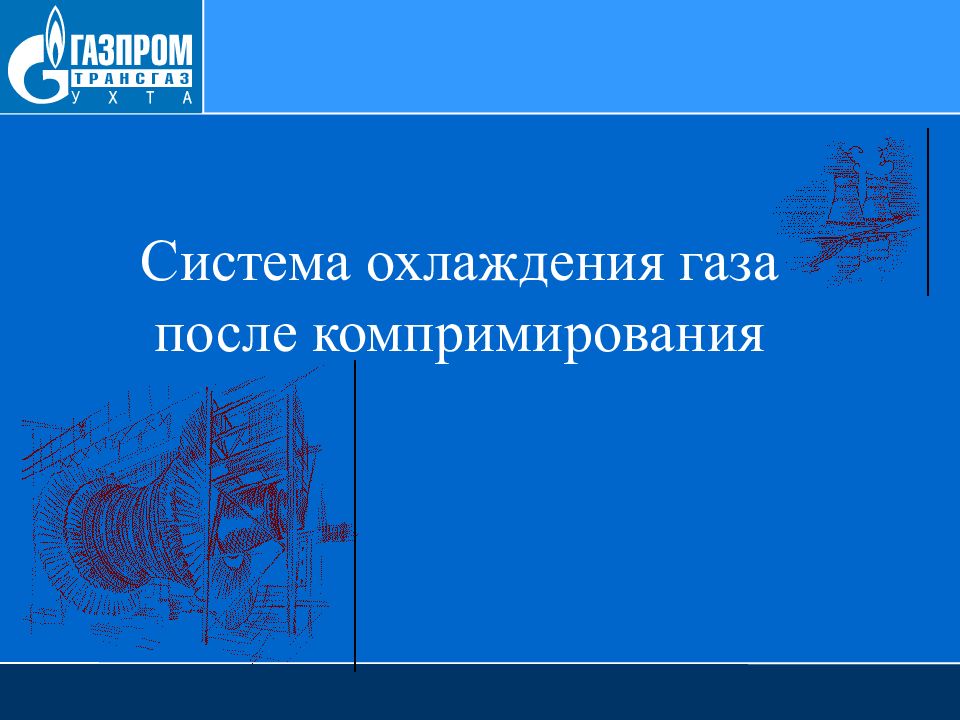 ГАЗПРОМ
ТРАНСГАЗ
УХТА

Система охлаждения газа после компримирования